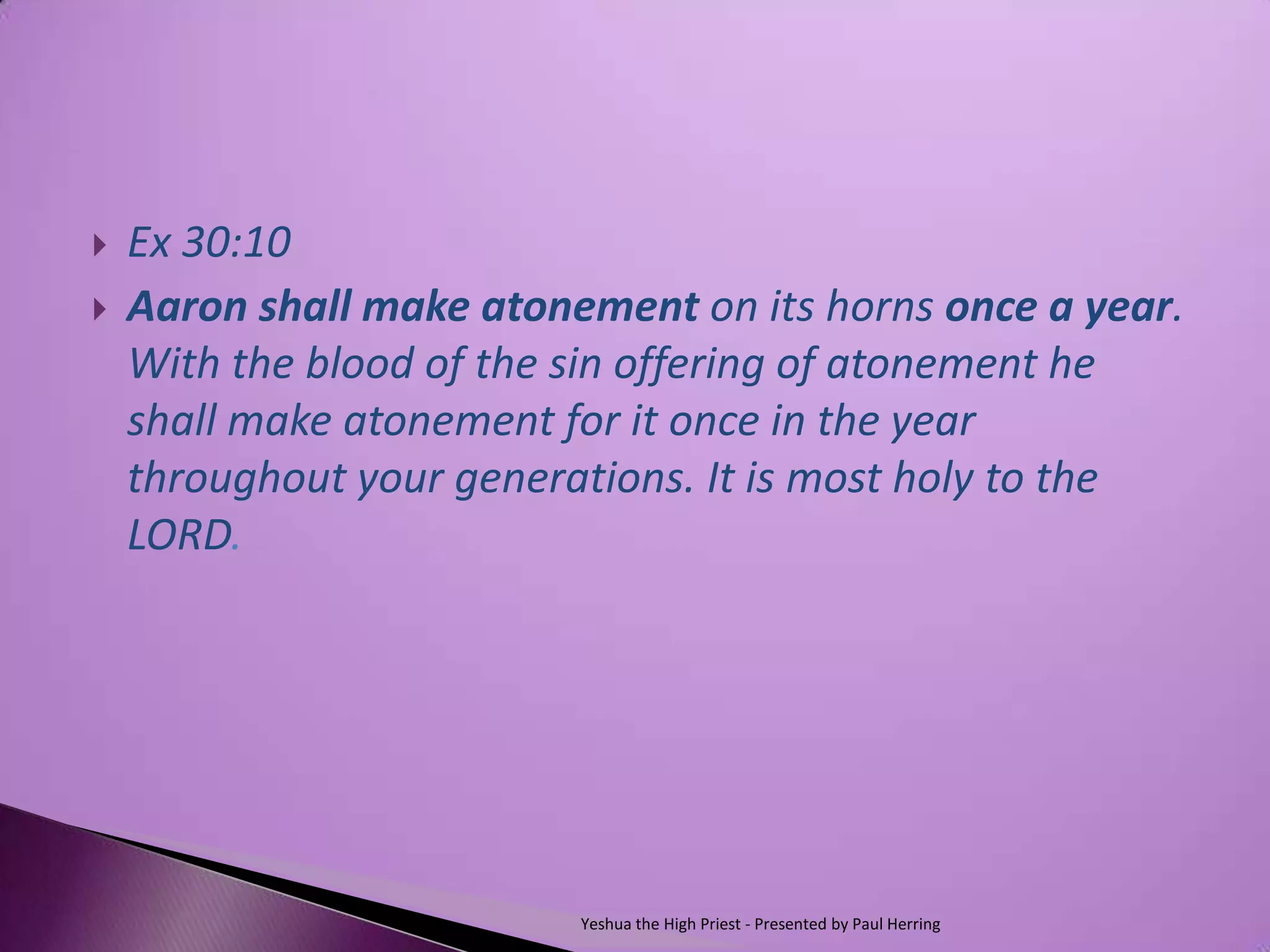 Ex 30:10

Aaron shall make atonement on its horns once a year. With the blood of the sin offering of atonement he shall make atonement for it once in the year throughout your generations. It is most holy to the LORD.

Yeshua the High Priest - Presented by Paul Herring